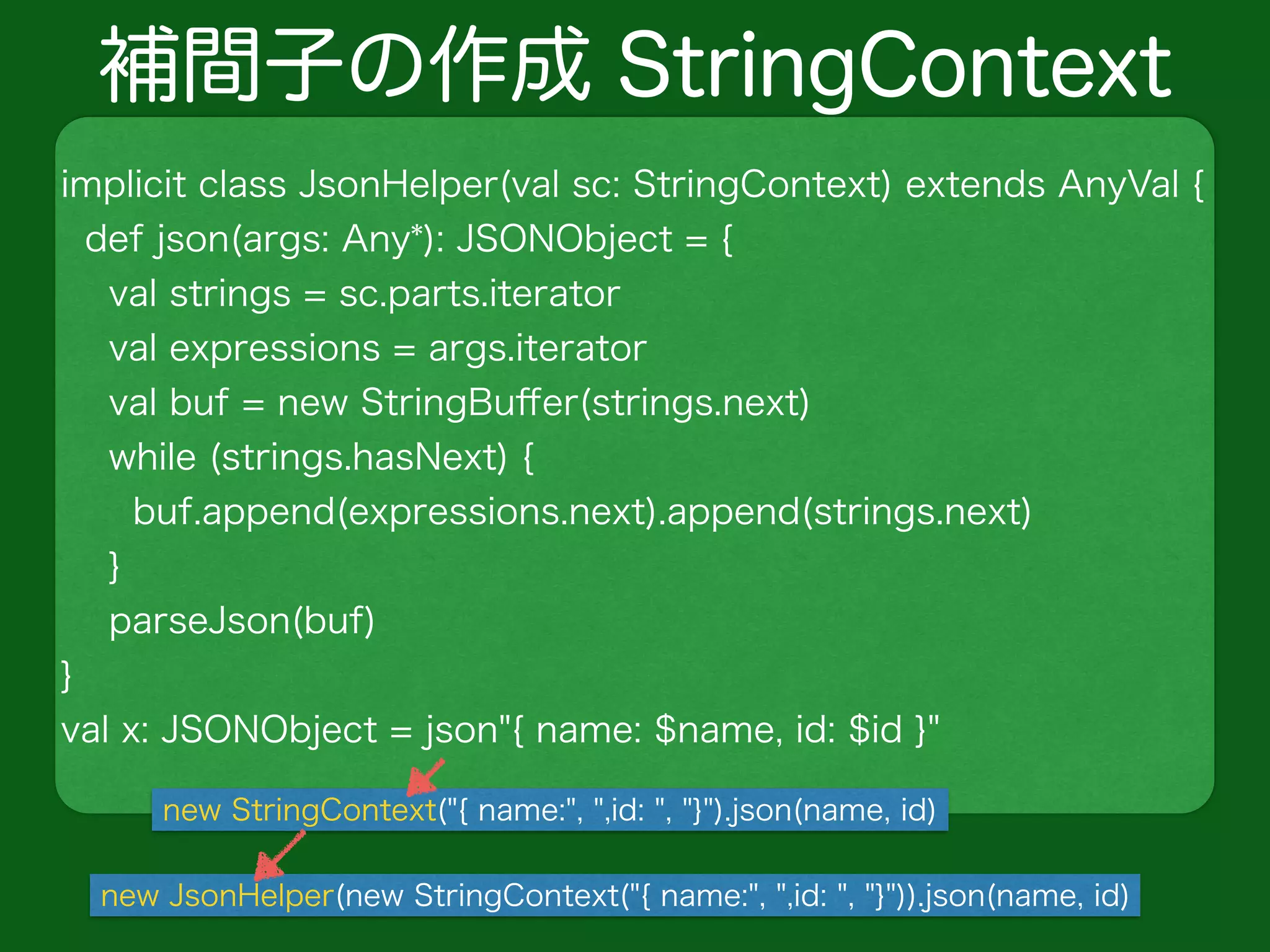 補間子の作成 StringContext

implicit class JsonHelper(val sc: StringContext) extends AnyVal {
  def json(args: Any*): JSONObject = {
    val strings = sc.parts.iterator
    val expressions = args.iterator
    val buf = new StringBuffer(strings.next)
    while (strings.hasNext) {
      buf.append(expressions.next).append(strings.next)
    }
    parseJson(buf)
}
val x: JSONObject = json"{ name: $name, id: $id }"

new StringContext("{ name:", ",id: ", "}").json(name, id)

new JsonHelper(new StringContext("{ name:", ",id: ", "}")).json(name, id)